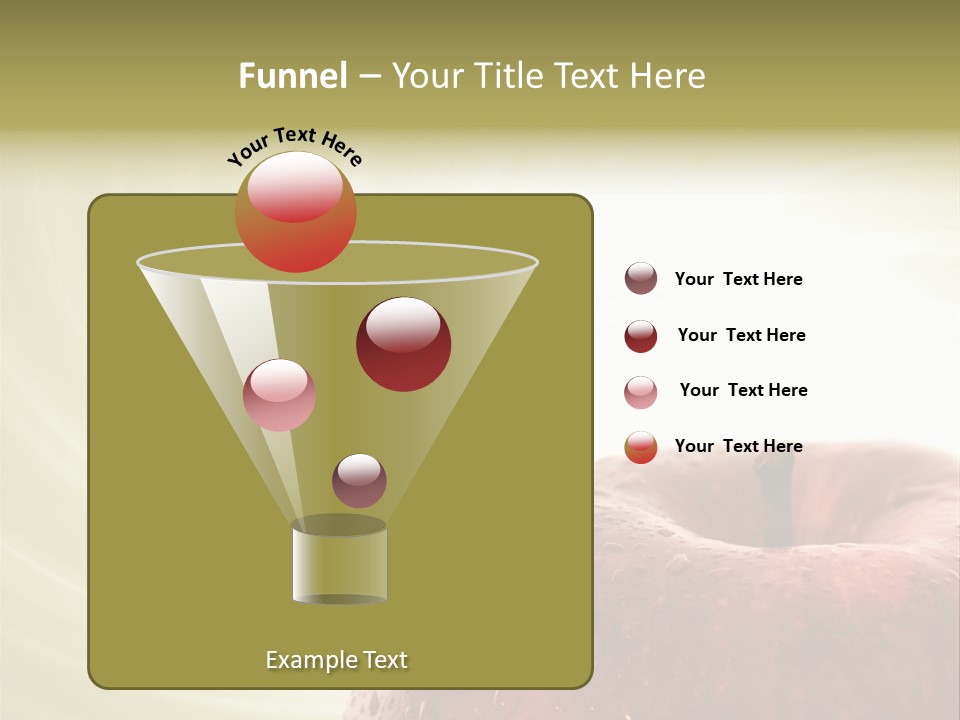 Funnel – Your Title Text Here

Your Text Here

Your Text Here

Your Text Here

Your Text Here

Your Text Here

Example Text